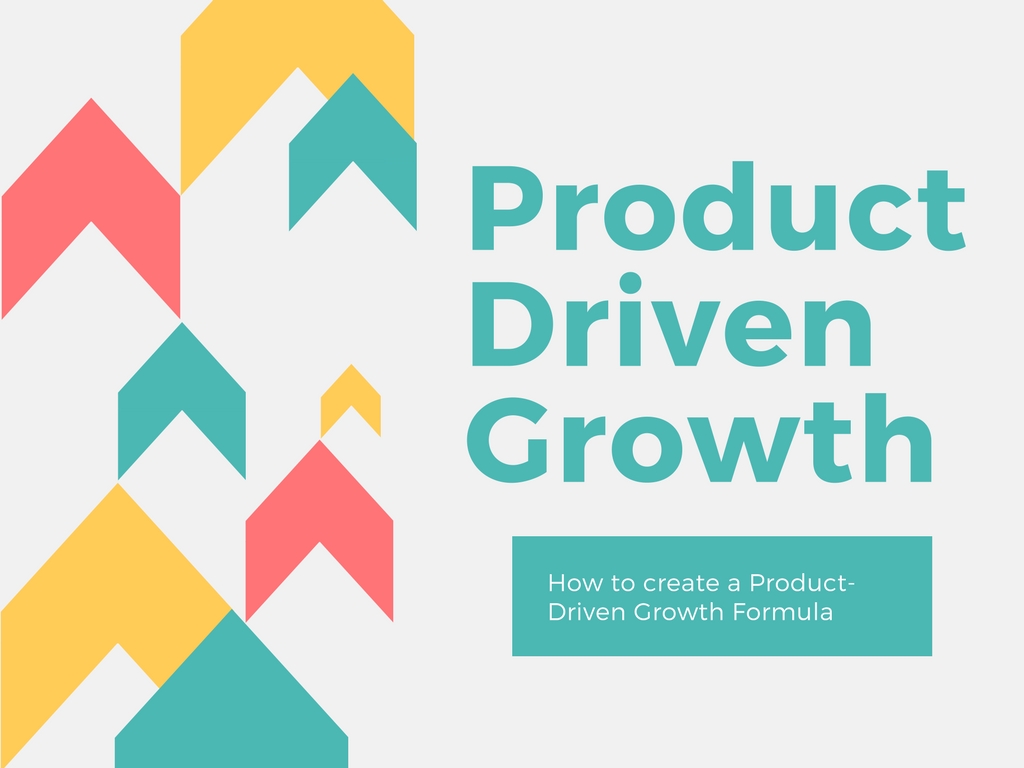 Product Driven Growth

How to create a Product-Driven Growth Formula